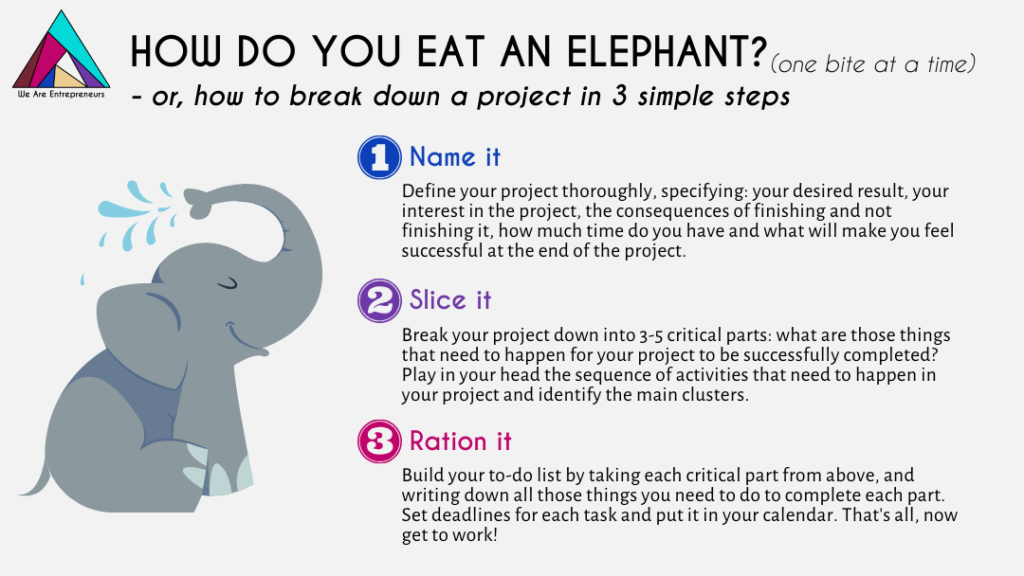 We Are Entrepreneurs

HOW DO YOU EAT AN ELEPHANT? (one bite at a time)
- or, how to break down a project in 3 simple steps

1 Name it

Define your project thoroughly, specifying: your desired result, your interest in the project, the consequences of finishing and not finishing it, how much time do you have and what will make you feel successful at the end of the project.

2 Slice it

Break your project down into 3-5 critical parts: what are those things that need to happen for your project to be successfully completed? Play in your head the sequence of activities that need to happen in your project and identify the main clusters.

3 Ration it

Build your to-do list by taking each critical part from above, and writing down all those things you need to do to complete each part. Set deadlines for each task and put it in your calendar. That's all, now get to work!